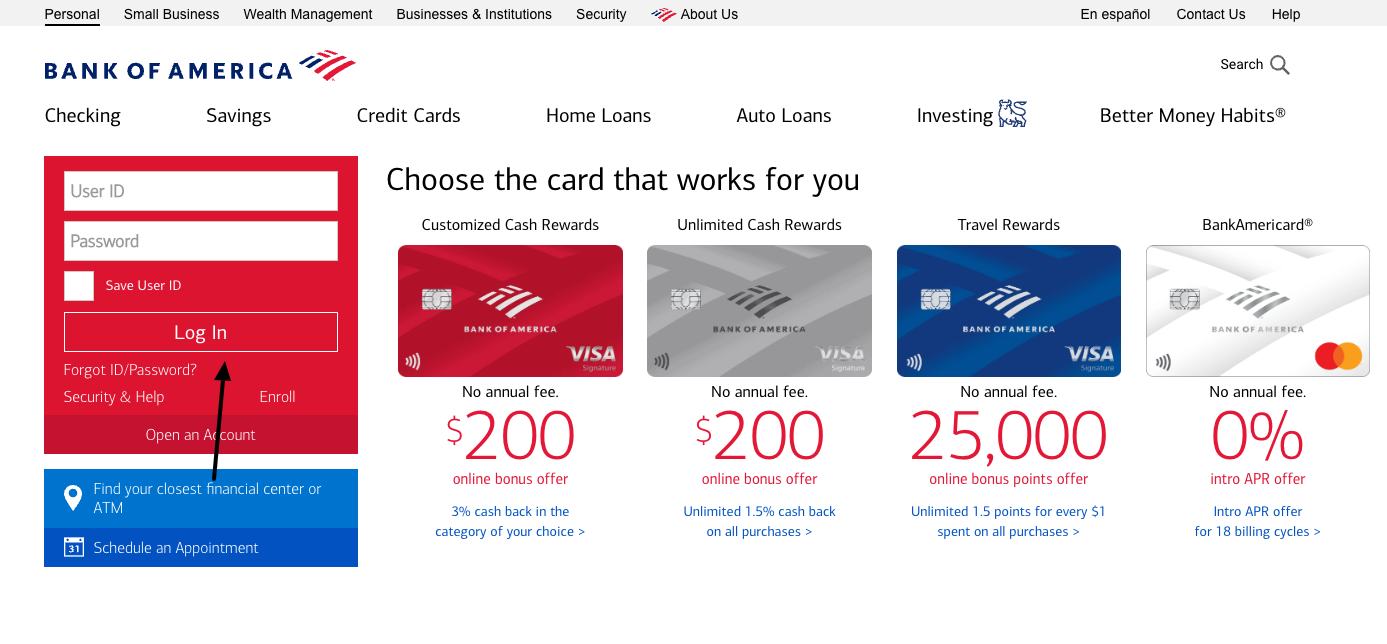 Personal Small Business Wealth Management Businesses & Institutions Security About Us En español Contact Us Help

BANK OF AMERICA

Search

Checking Savings Credit Cards Home Loans Auto Loans Investing Better Money Habits®

User ID

Password

Save User ID

Log In

Forgot ID/Password?

Security & Help Enroll

Open an Account

Find your closest financial center or ATM

31 Schedule an Appointment

Choose the card that works for you

Customized Cash Rewards

BANK OF AMERICA VISA Signature

No annual fee.

$200

online bonus offer

3% cash back in the category of your choice >

Unlimited Cash Rewards

BANK OF AMERICA VISA Signature

No annual fee.

$200

online bonus offer

Unlimited 1.5% cash back on all purchases >

Travel Rewards

BANK OF AMERICA VISA Signature

No annual fee.

25,000

online bonus points offer

Unlimited 1.5 points for every $1 spent on all purchases >

BankAmericard®

BANK OF AMERICA

No annual fee.

0%

intro APR offer

Intro APR offer for 18 billing cycles >